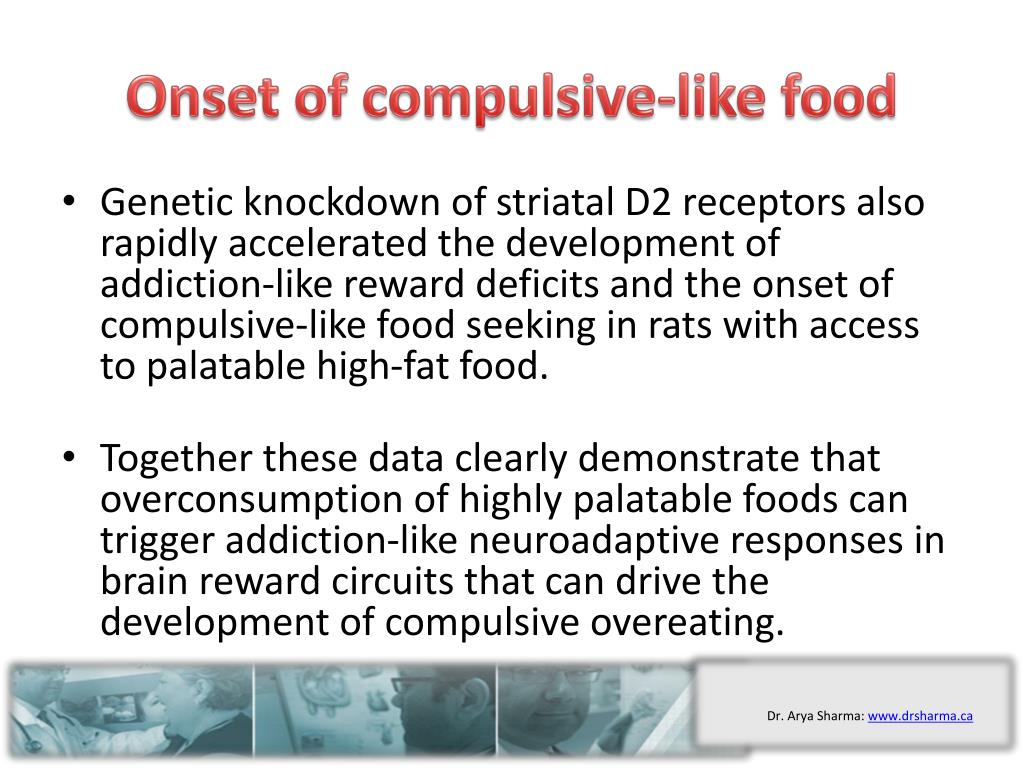 Onset of compulsive-like food

• Genetic knockdown of striatal D2 receptors also rapidly accelerated the development of addiction-like reward deficits and the onset of compulsive-like food seeking in rats with access to palatable high-fat food.

• Together these data clearly demonstrate that overconsumption of highly palatable foods can trigger addiction-like neuroadaptive responses in brain reward circuits that can drive the development of compulsive overeating.

Dr. Arya Sharma: www.drsharma.ca